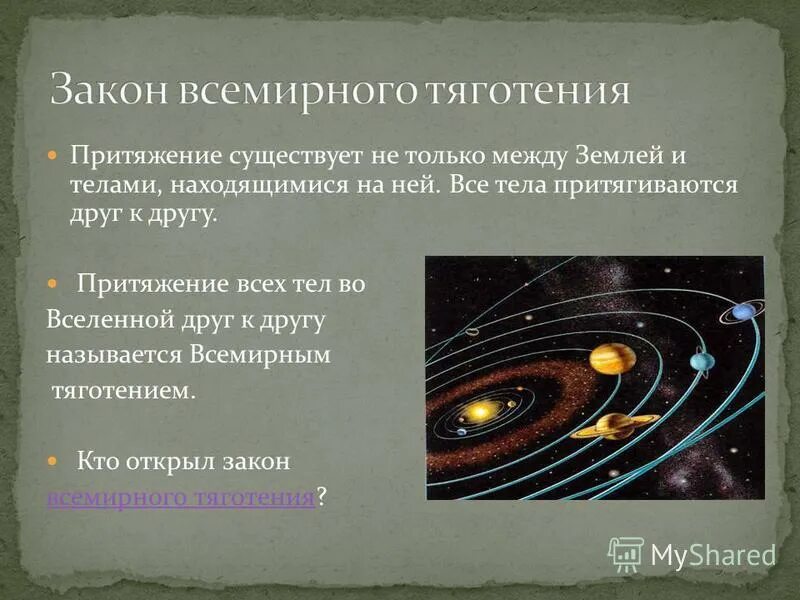 Закон всемирного тяготения

Притяжение существует не только между Землей и телами, находящимися на ней. Все тела притягиваются друг к другу.

Притяжение всех тел во Вселенной друг к другу называется Всемирным тяготением.

Кто открыл закон всемирного тяготения?

MyShared